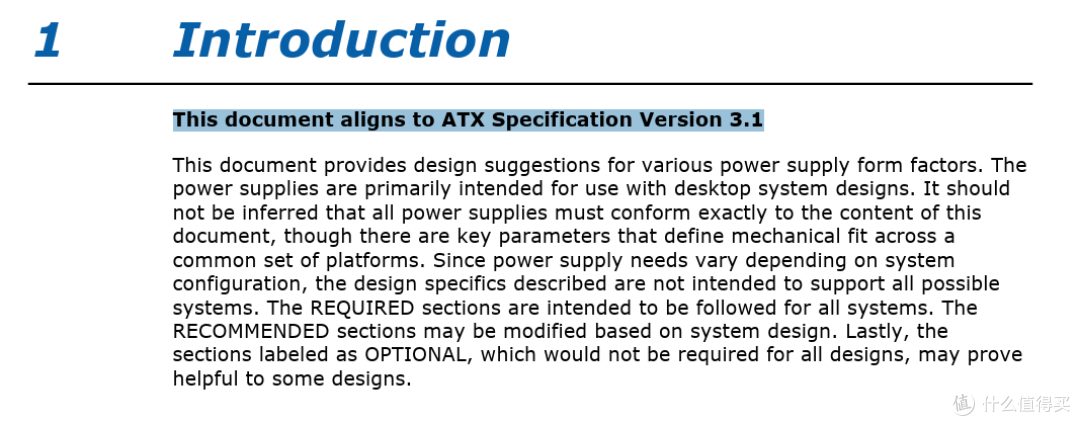 1 Introduction

This document aligns to ATX Specification Version 3.1

This document provides design suggestions for various power supply form factors. The power supplies are primarily intended for use with desktop system designs. It should not be inferred that all power supplies must conform exactly to the content of this document, though there are key parameters that define mechanical fit across a common set of platforms. Since power supply needs vary depending on system configuration, the design specifics described are not intended to support all possible systems. The REQUIRED sections are intended to be followed for all systems. The RECOMMENDED sections may be modified based on system design. Lastly, the sections labeled as OPTIONAL, which would not be required for all designs, may prove helpful to some designs.

值 什么值得买